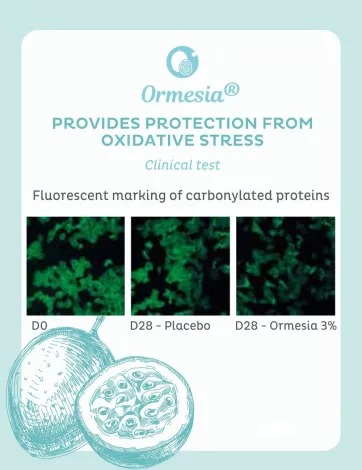 Ormesia®

PROVIDES PROTECTION FROM OXIDATIVE STRESS

Clinical test

Fluorescent marking of carbonylated proteins

D0

D28 - Placebo

D28 - Ormesia 3%